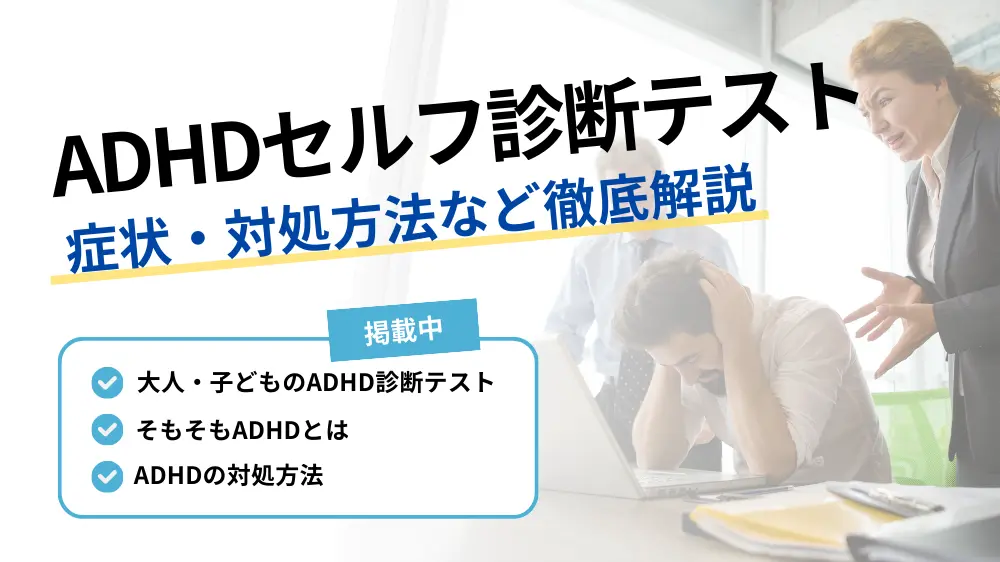 ADHDセルフ診断テスト

症状・対処方法など徹底解説

掲載中

大人・子どものADHD診断テスト

そもそもADHDとは

ADHDの対処方法